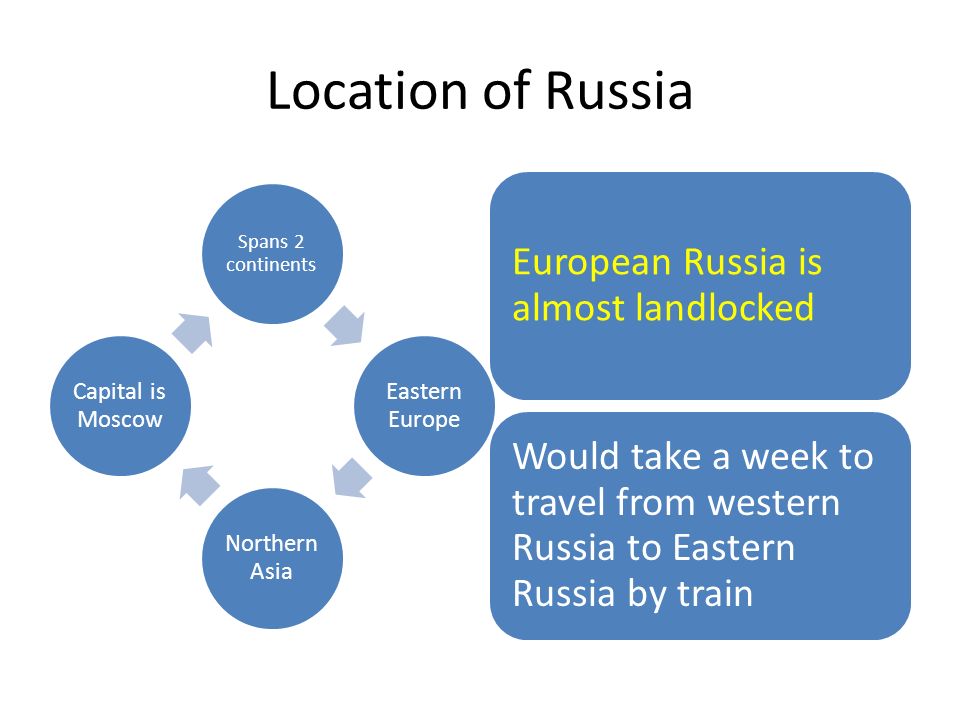 Location of Russia

Spans 2 continents

Eastern Europe

Northern Asia

Capital is Moscow

European Russia is almost landlocked

Would take a week to travel from western Russia to Eastern Russia by train